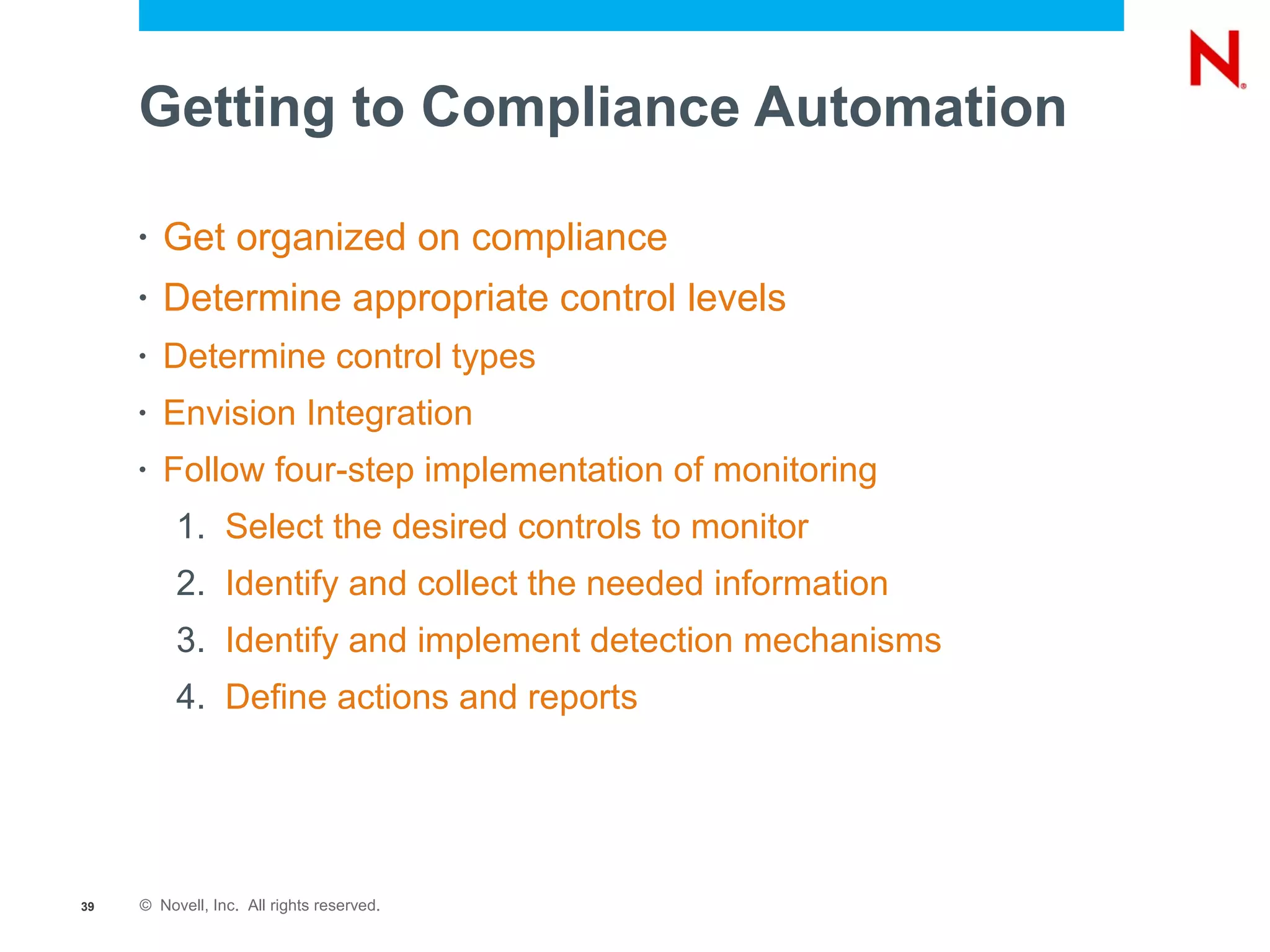 N

Getting to Compliance Automation

• Get organized on compliance
• Determine appropriate control levels
• Determine control types
• Envision Integration
• Follow four-step implementation of monitoring
1. Select the desired controls to monitor
2. Identify and collect the needed information
3. Identify and implement detection mechanisms
4. Define actions and reports

39 © Novell, Inc. All rights reserved.